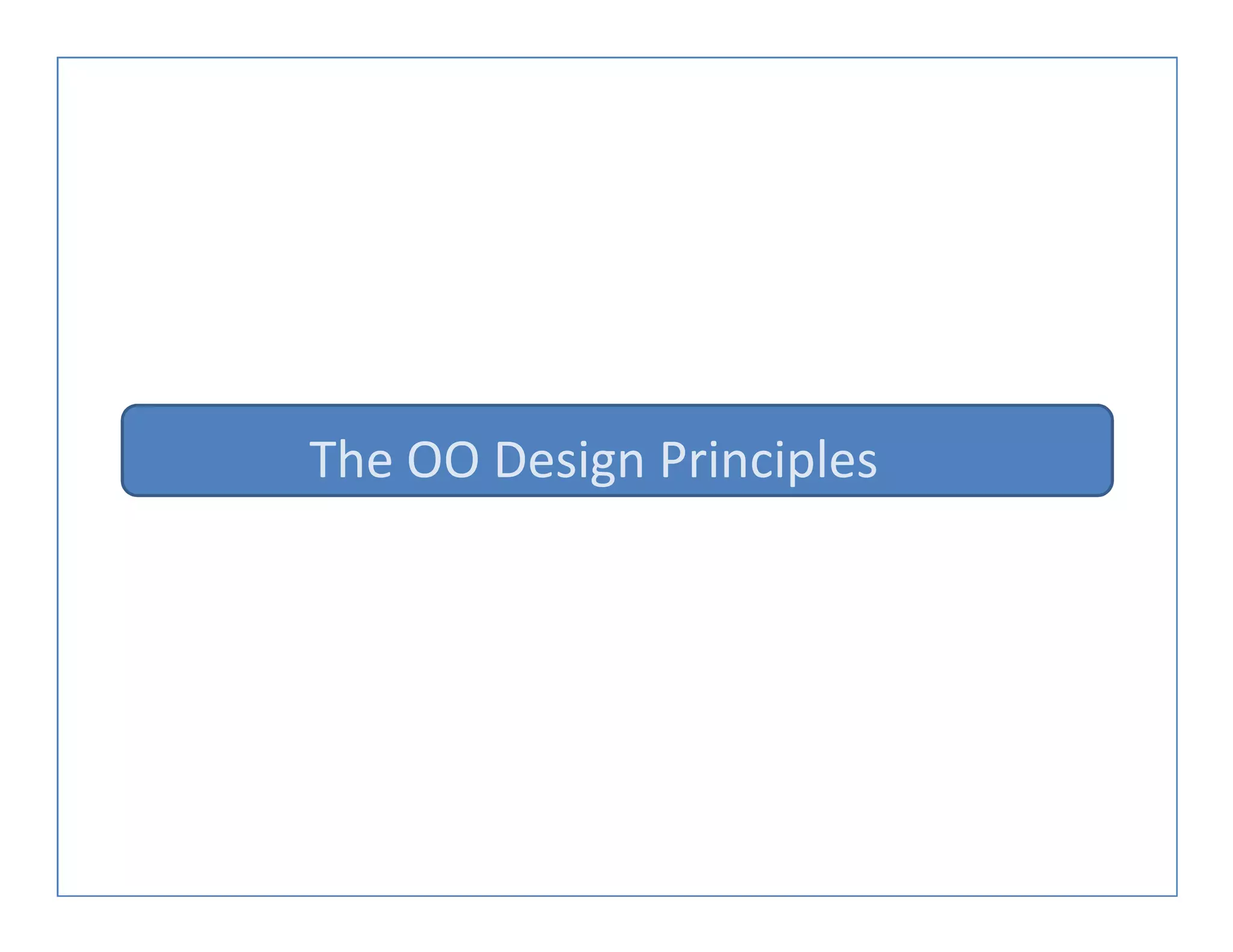 The OO Design Principles